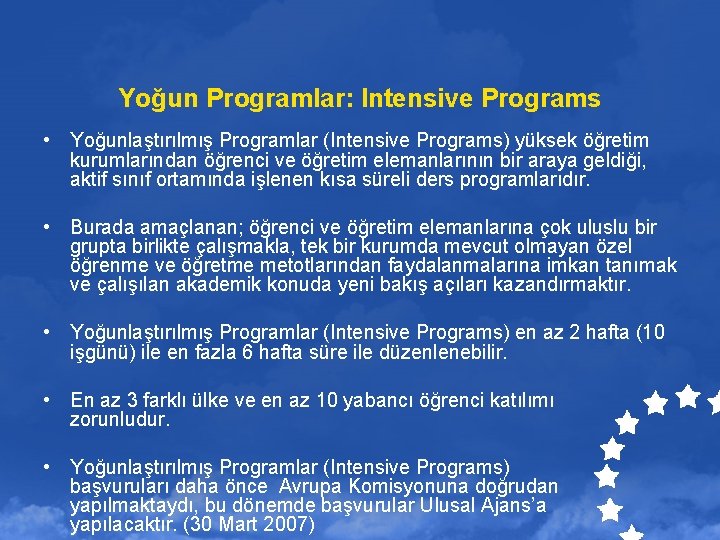 Yoğun Programlar: Intensive Programs

• Yoğunlaştırılmış Programlar (Intensive Programs) yüksek öğretim kurumlarından öğrenci ve öğretim elemanlarının bir araya geldiği, aktif sınıf ortamında işlenen kısa süreli ders programlarıdır.

• Burada amaçlanan; öğrenci ve öğretim elemanlarına çok uluslu bir grupta birlikte çalışmakla, tek bir kurumda mevcut olmayan özel öğrenme ve öğretme metotlarından faydalanmalarına imkan tanımak ve çalışılan akademik konuda yeni bakış açıları kazandırmaktır.

• Yoğunlaştırılmış Programlar (Intensive Programs) en az 2 hafta (10 işgünü) ile en fazla 6 hafta süre ile düzenlenebilir.

• En az 3 farklı ülke ve en az 10 yabancı öğrenci katılımı zorunludur.

• Yoğunlaştırılmış Programlar (Intensive Programs) başvuruları daha önce Avrupa Komisyonuna doğrudan yapılmaktaydı, bu dönemde başvurular Ulusal Ajans'a yapılacaktır. (30 Mart 2007)